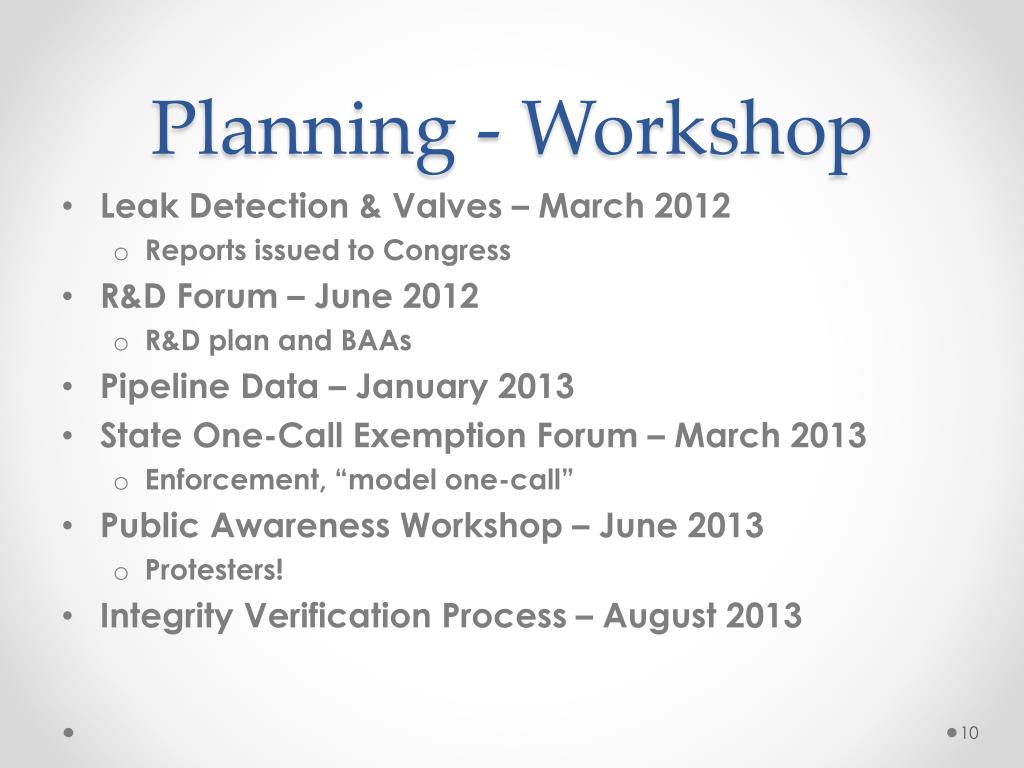 Planning - Workshop

• Leak Detection & Valves – March 2012
  o Reports issued to Congress
• R&D Forum – June 2012
  o R&D plan and BAAs
• Pipeline Data – January 2013
• State One-Call Exemption Forum – March 2013
  o Enforcement, “model one-call”
• Public Awareness Workshop – June 2013
  o Protesters!
• Integrity Verification Process – August 2013

10